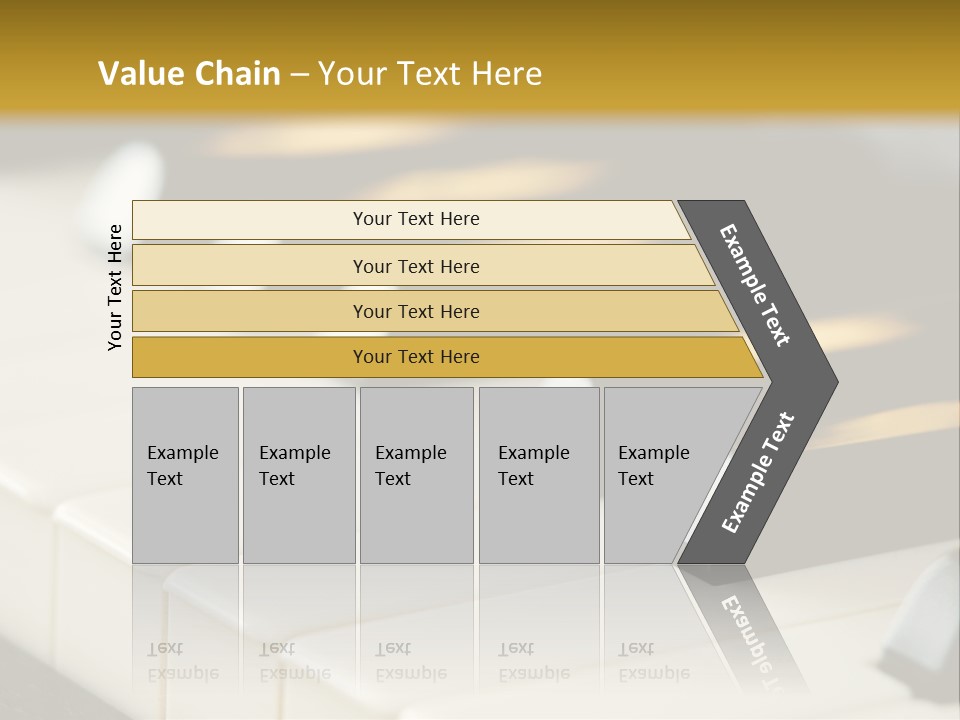 Value Chain – Your Text Here

Your Text Here

Your Text Here

Your Text Here

Your Text Here

Your Text Here

Example Text

Example Text

Example Text

Example Text

Example Text

Example Text

Example Text